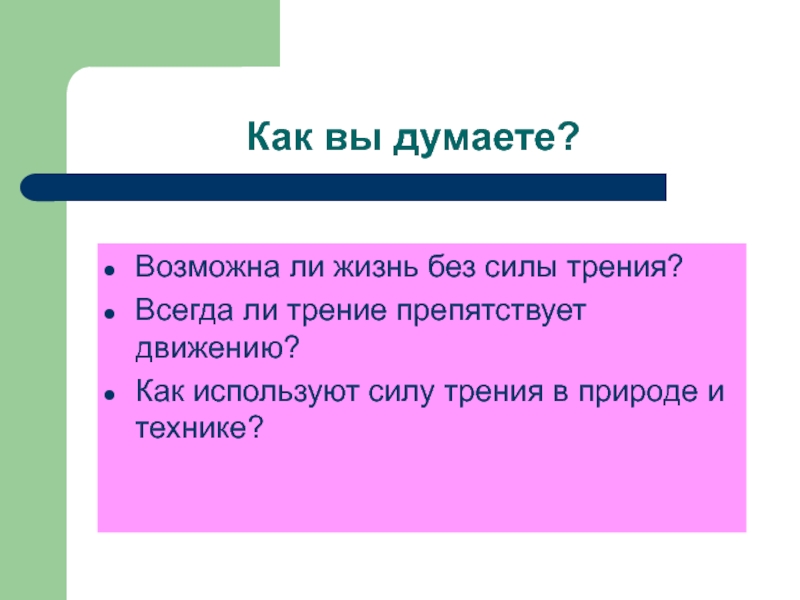 Как вы думаете?

- Возможна ли жизнь без силы трения?
- Всегда ли трение препятствует движению?
- Как используют силу трения в природе и технике?